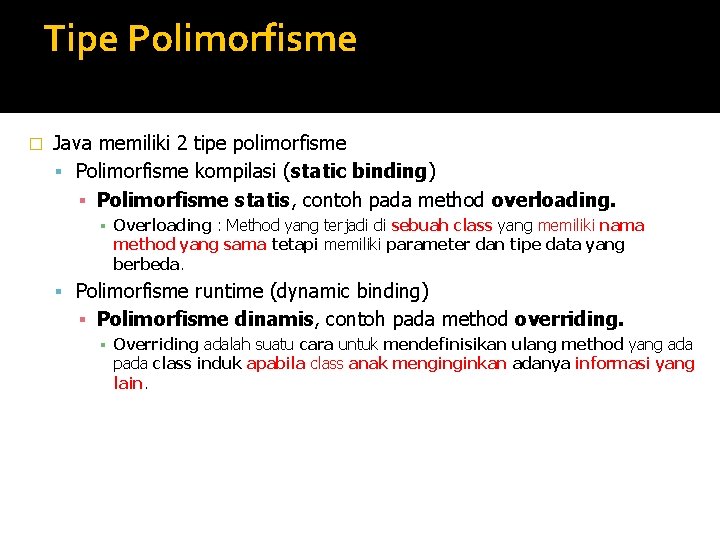 Tipe Polimorfisme

Java memiliki 2 tipe polimorfisme

Polimorfisme kompilasi (static binding)

Polimorfisme statis, contoh pada method overloading.

Overloading : Method yang terjadi di sebuah class yang memiliki nama method yang sama tetapi memiliki parameter dan tipe data yang berbeda.

Polimorfisme runtime (dynamic binding)

Polimorfisme dinamis, contoh pada method overriding.

Overriding adalah suatu cara untuk mendefinisikan ulang method yang ada pada class induk apabila class anak menginginkan adanya informasi yang lain.